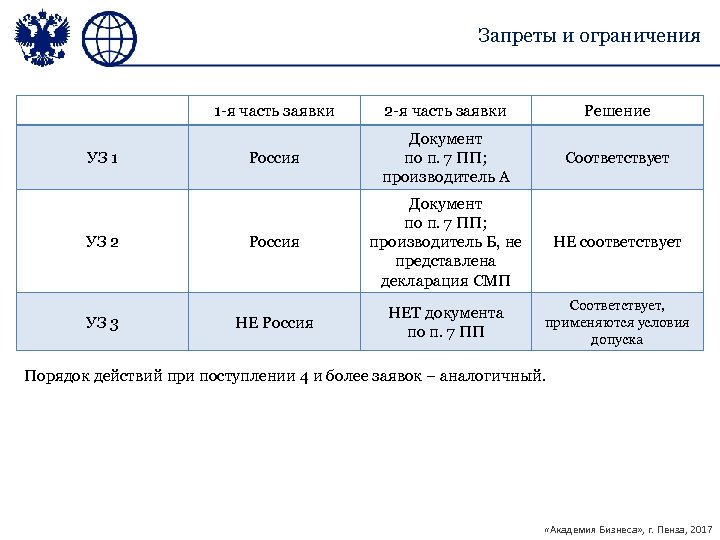 Запреты и ограничения

| | 1-я часть заявки | 2-я часть заявки | Решение |
|---|---|---|---|
| УЗ 1 | Россия | Документ по п. 7 ПП; производитель А | Соответствует |
| УЗ 2 | Россия | Документ по п. 7 ПП; производитель Б, не представлена декларация СМП | НЕ соответствует |
| УЗ 3 | НЕ Россия | НЕТ документа по п. 7 ПП | Соответствует, применяются условия допуска |

Порядок действий при поступлении 4 и более заявок – аналогичный.

«Академия Бизнеса», г. Пенза, 2017